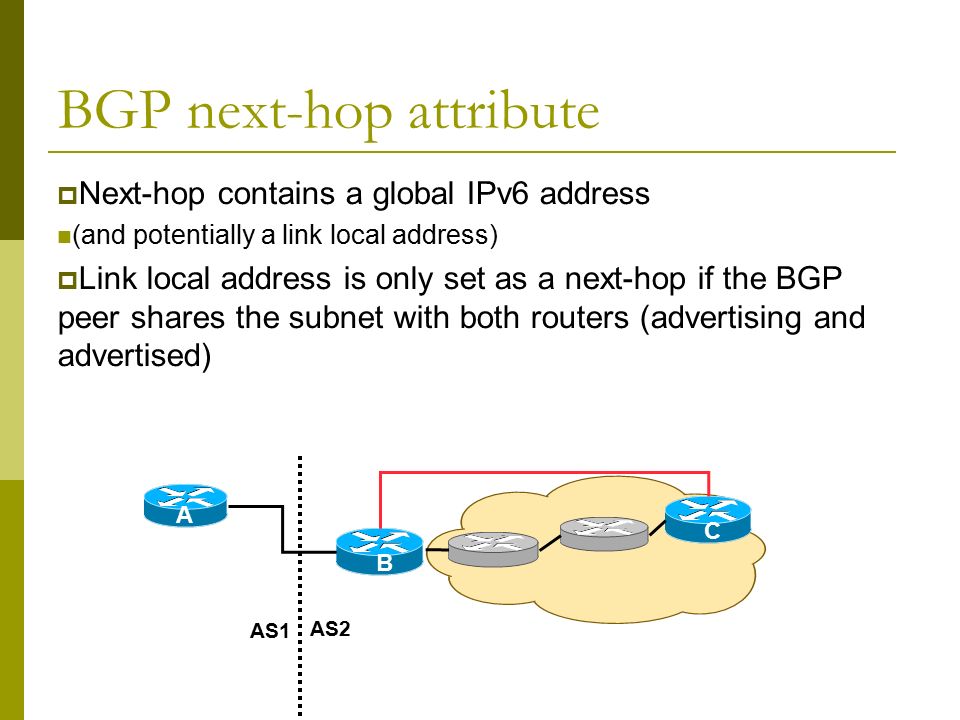 BGP next-hop attribute

Next-hop contains a global IPv6 address

(and potentially a link local address)

Link local address is only set as a next-hop if the BGP peer shares the subnet with both routers (advertising and advertised)

A

B

C

AS1

AS2